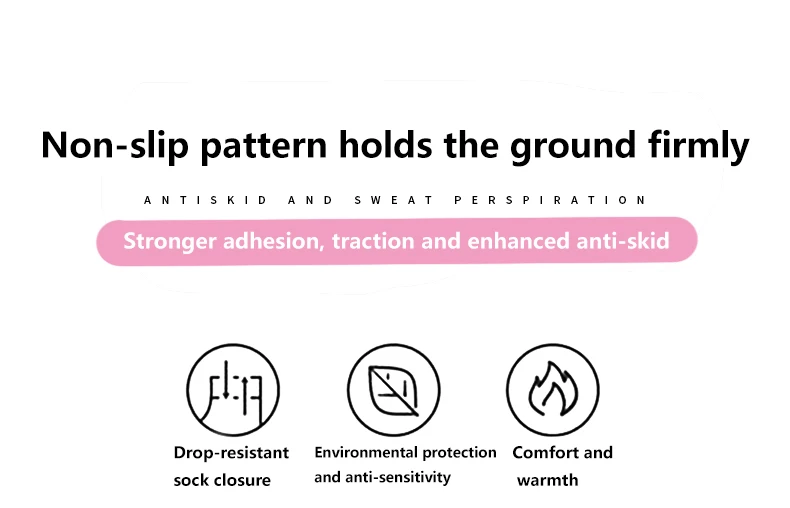 Non-slip pattern holds the ground firmly

ANTISKID AND SWEAT PERSPIRATION

Stronger adhesion, traction and enhanced anti-skid

Drop-resistant sock closure

Environmental protection and anti-sensitivity

Comfort and warmth